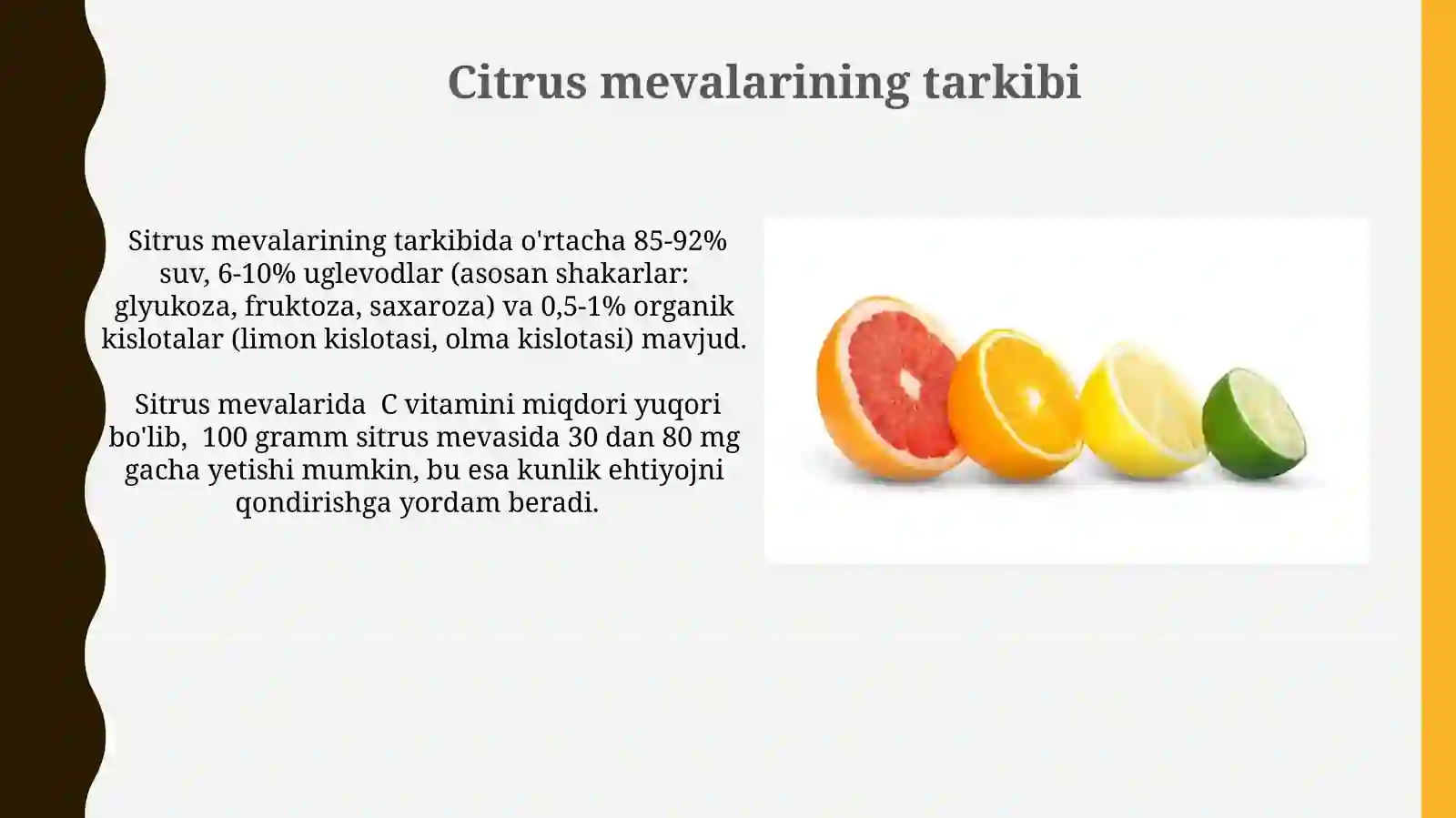 Citrus mevalarining tarkibi

Sitrus mevalarining tarkibida o'rtacha 85-92% suv, 6-10% uglevodlar (asosan shakarlar: glyukoza, fruktoza, saxaroza) va 0,5-1% organik kislotalar (limon kislotasi, olma kislotasi) mavjud.

Sitrus mevalarida C vitamini miqdori yuqori bo'lib, 100 gramm sitrus mevasida 30 dan 80 mg gacha yetishi mumkin, bu esa kunlik ehtiyojni qondirishga yordam beradi.